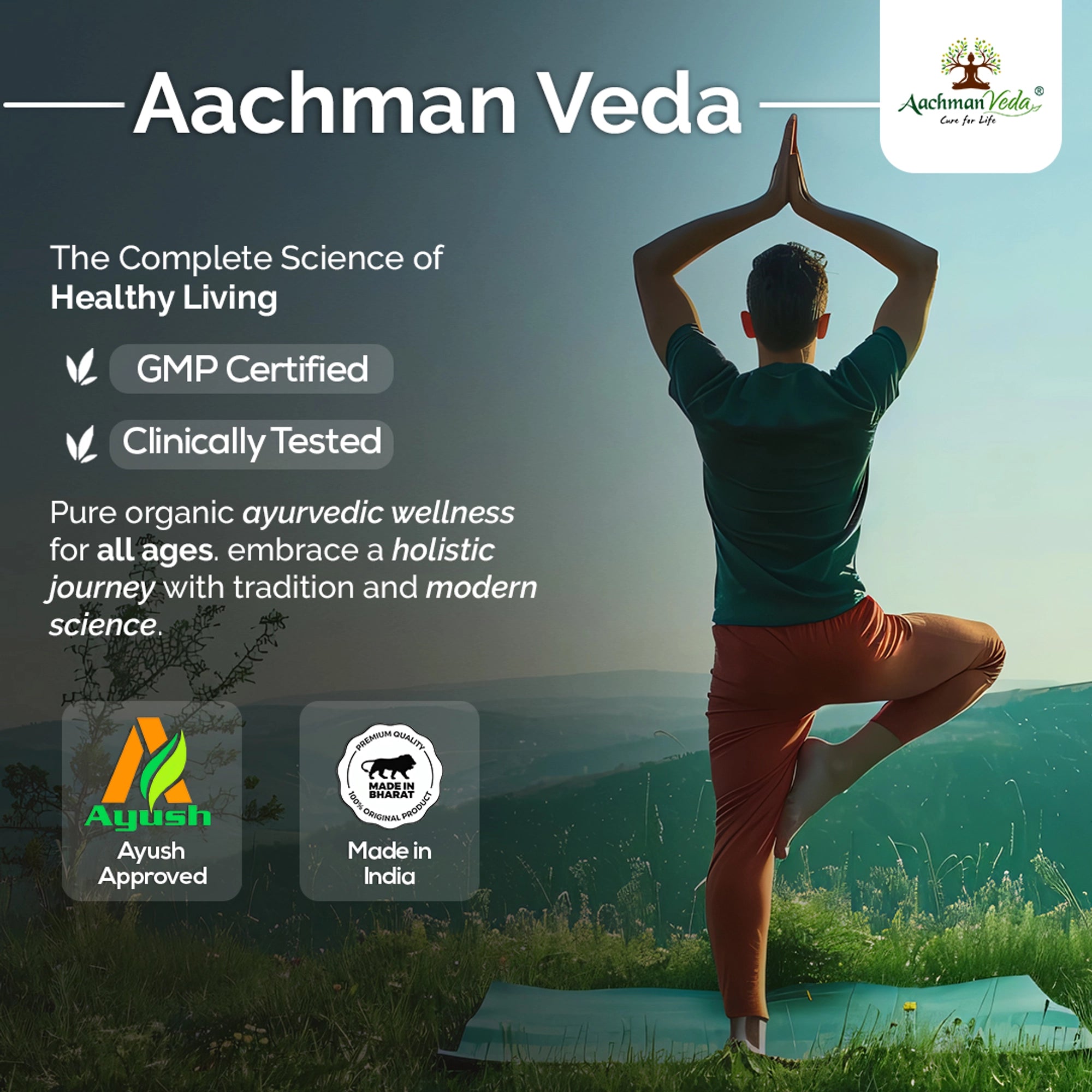 Aachman Veda

Aachman Veda®
Cure for Life

The Complete Science of
Healthy Living

GMP Certified

Clinically Tested

Pure organic ayurvedic wellness for all ages. embrace a holistic journey with tradition and modern science.

Ayush

Ayush Approved

PREMIUM QUALITY
MADE IN BHARAT
100% ORIGINAL PRODUCT

Made in India